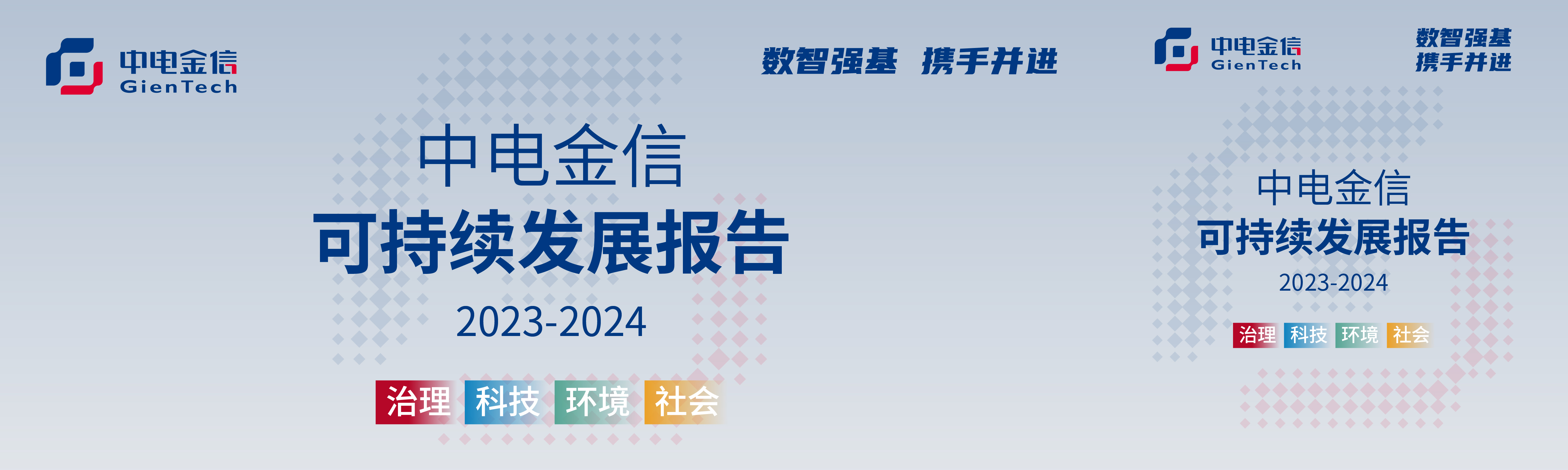 中电金信
GienTech

数智强基 携手并进

中电金信
可持续发展报告
2023-2024

治理 科技 环境 社会

中电金信
GienTech

数智强基
携手并进

中电金信
可持续发展报告
2023-2024

治理 科技 环境 社会